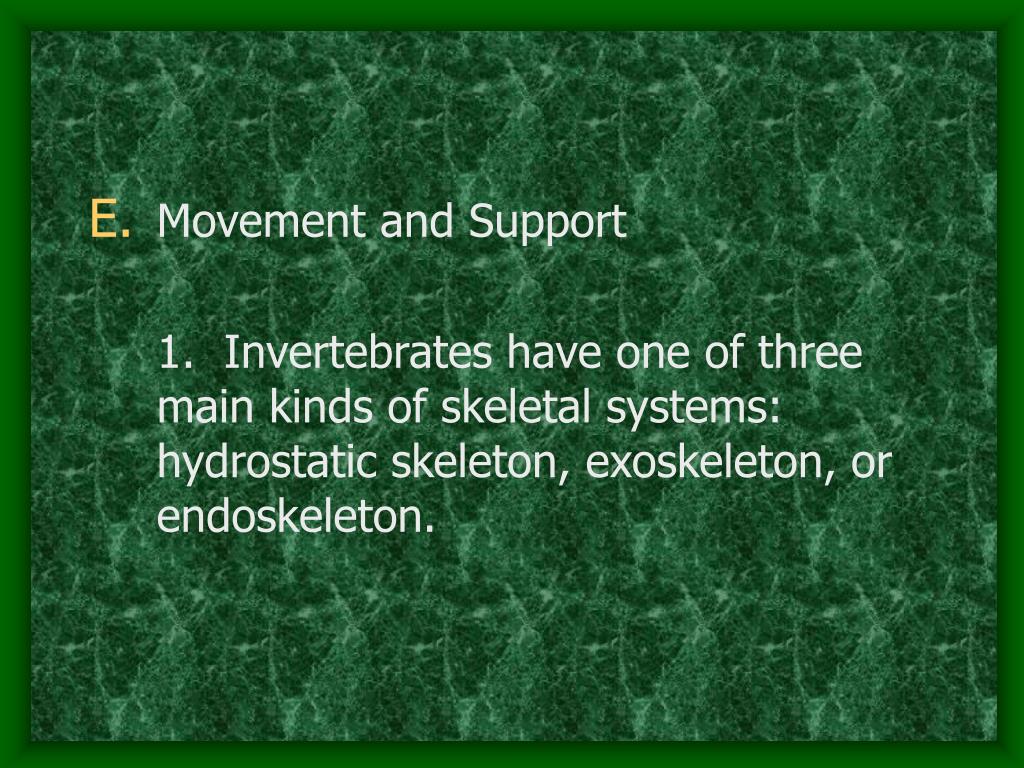 E. Movement and Support

1. Invertebrates have one of three main kinds of skeletal systems: hydrostatic skeleton, exoskeleton, or endoskeleton.